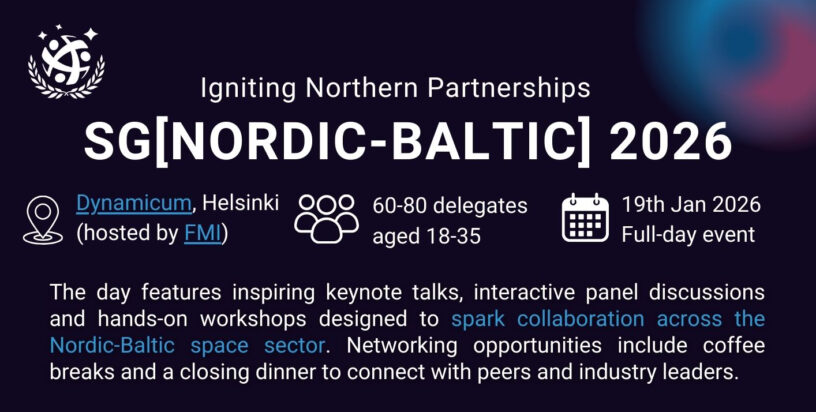 Igniting Northern Partnerships

SG[NORDIC-BALTIC] 2026

Dynamicum, Helsinki (hosted by FMI)

60-80 delegates aged 18-35

19th Jan 2026 Full-day event

The day features inspiring keynote talks, interactive panel discussions and hands-on workshops designed to spark collaboration across the Nordic-Baltic space sector. Networking opportunities include coffee breaks and a closing dinner to connect with peers and industry leaders.